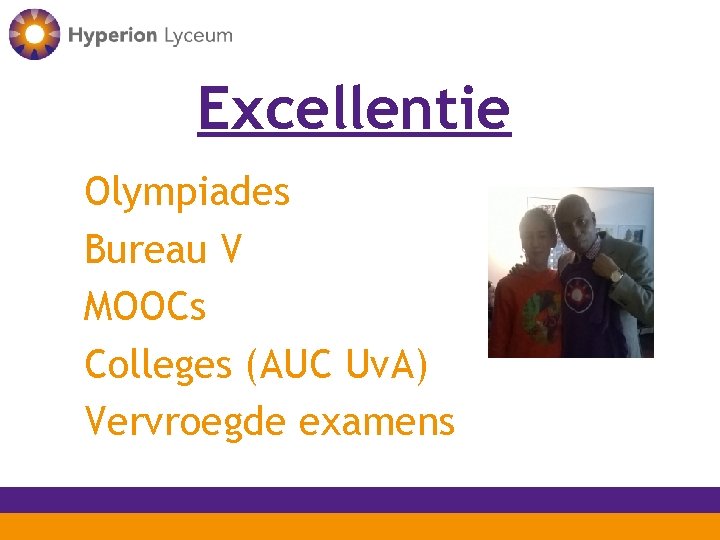 Hyperion Lyceum

Excellentie

Olympiades
Bureau V
MOOCs
Colleges (AUC UvA)
Vervroegde examens